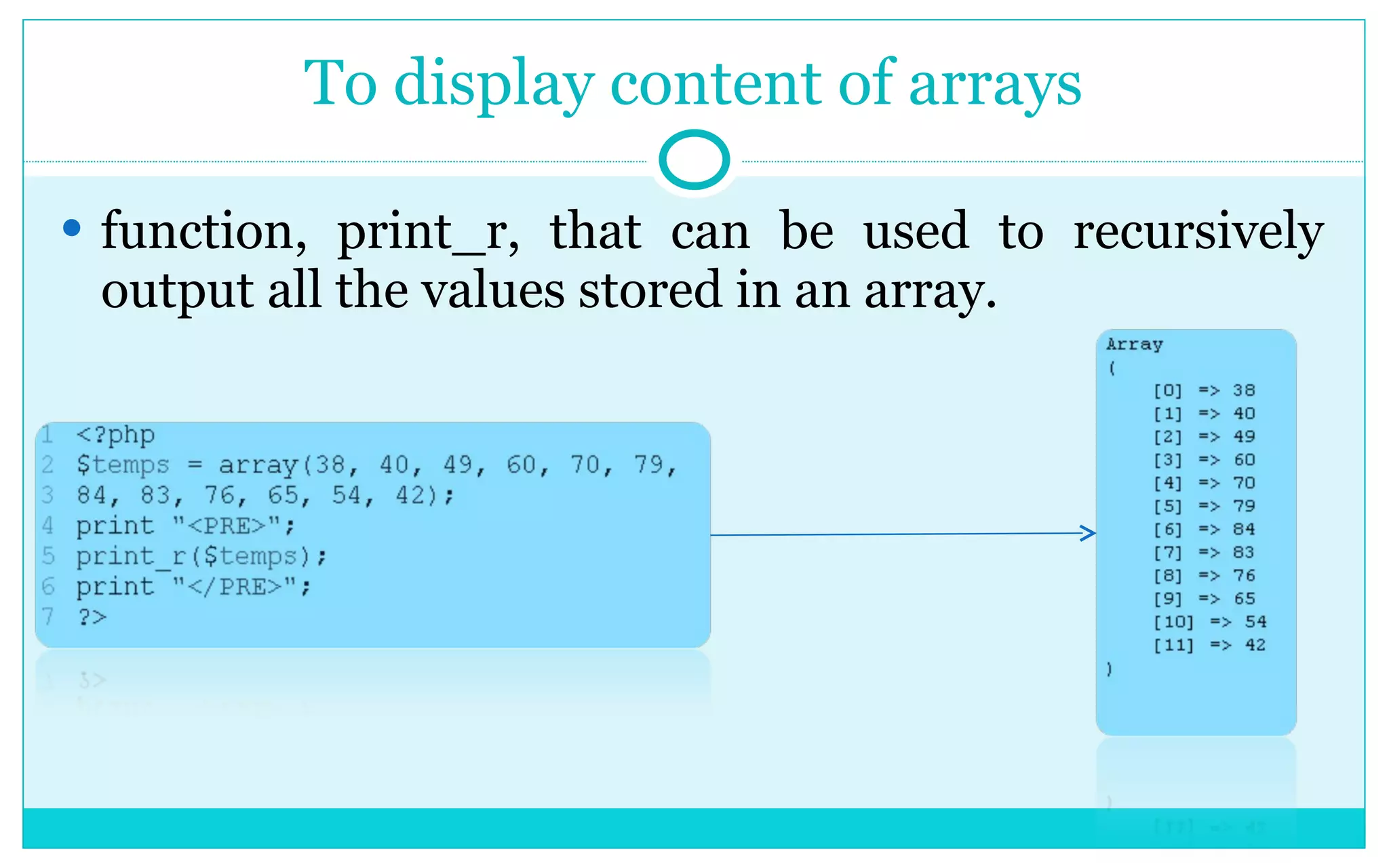 To display content of arrays

• function, print_r, that can be used to recursively output all the values stored in an array.

1 <?php
2 $temps = array(38, 40, 49, 60, 70, 79,
3 84, 83, 76, 65, 54, 42);
4 print "<PRE>";
5 print_r($temps);
6 print "</PRE>";
7 ?>

Array
(
[0] => 38
[1] => 40
[2] => 49
[3] => 60
[4] => 70
[5] => 79
[6] => 84
[7] => 83
[8] => 76
[9] => 65
[10] => 54
[11] => 42
)